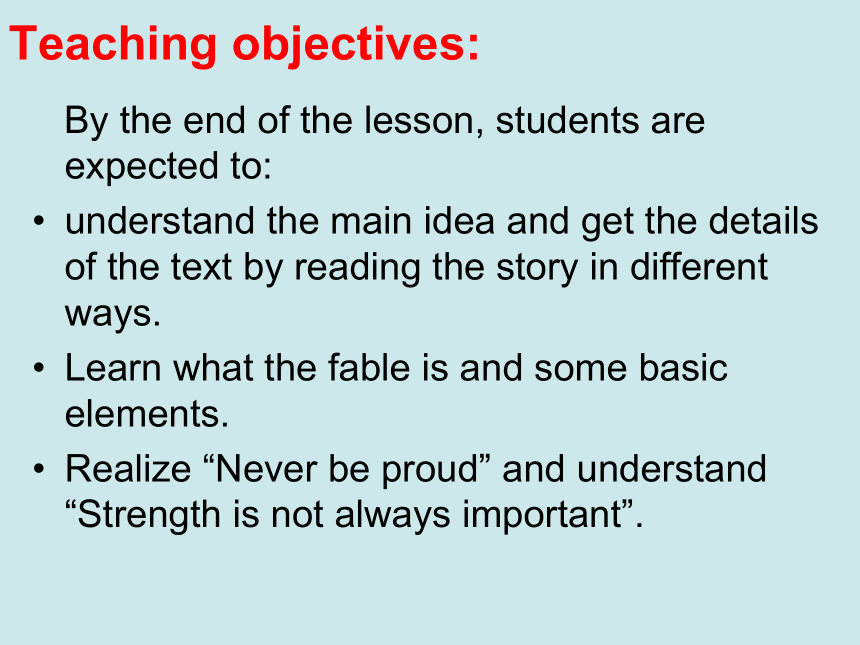 Teaching objectives:

By the end of the lesson, students are expected to:

• understand the main idea and get the details of the text by reading the story in different ways.
• Learn what the fable is and some basic elements.
• Realize “Never be proud” and understand “Strength is not always important”.